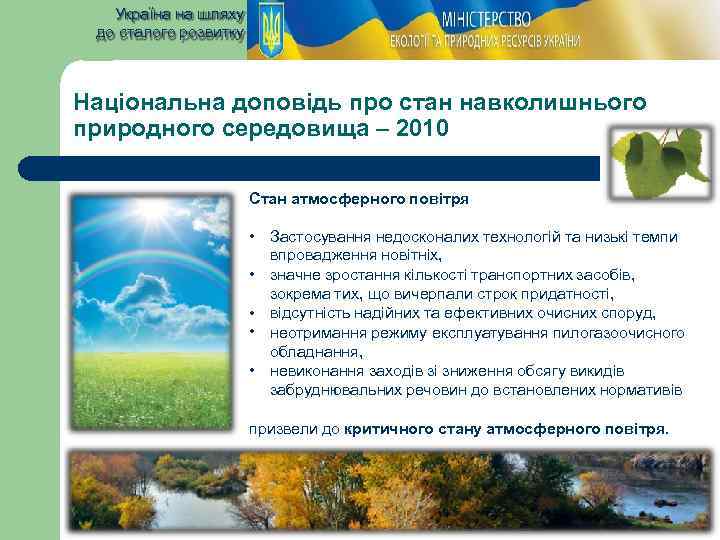 Україна на шляху до сталого розвитку

МІНІСТЕРСТВО ЕКОЛОГІЇ ТА ПРИРОДНИХ РЕСУРСІВ УКРАЇНИ

Національна доповідь про стан навколишнього природного середовища – 2010

Стан атмосферного повітря

• Застосування недосконалих технологій та низькі темпи впровадження новітніх,
• значне зростання кількості транспортних засобів, зокрема тих, що вичерпали строк придатності,
• відсутність надійних та ефективних очисних споруд,
• неотримання режиму експлуатування пилогазоочисного обладнання,
• невиконання заходів зі зниження обсягу викидів забруднювальних речовин до встановлених нормативів

призвели до критичного стану атмосферного повітря.